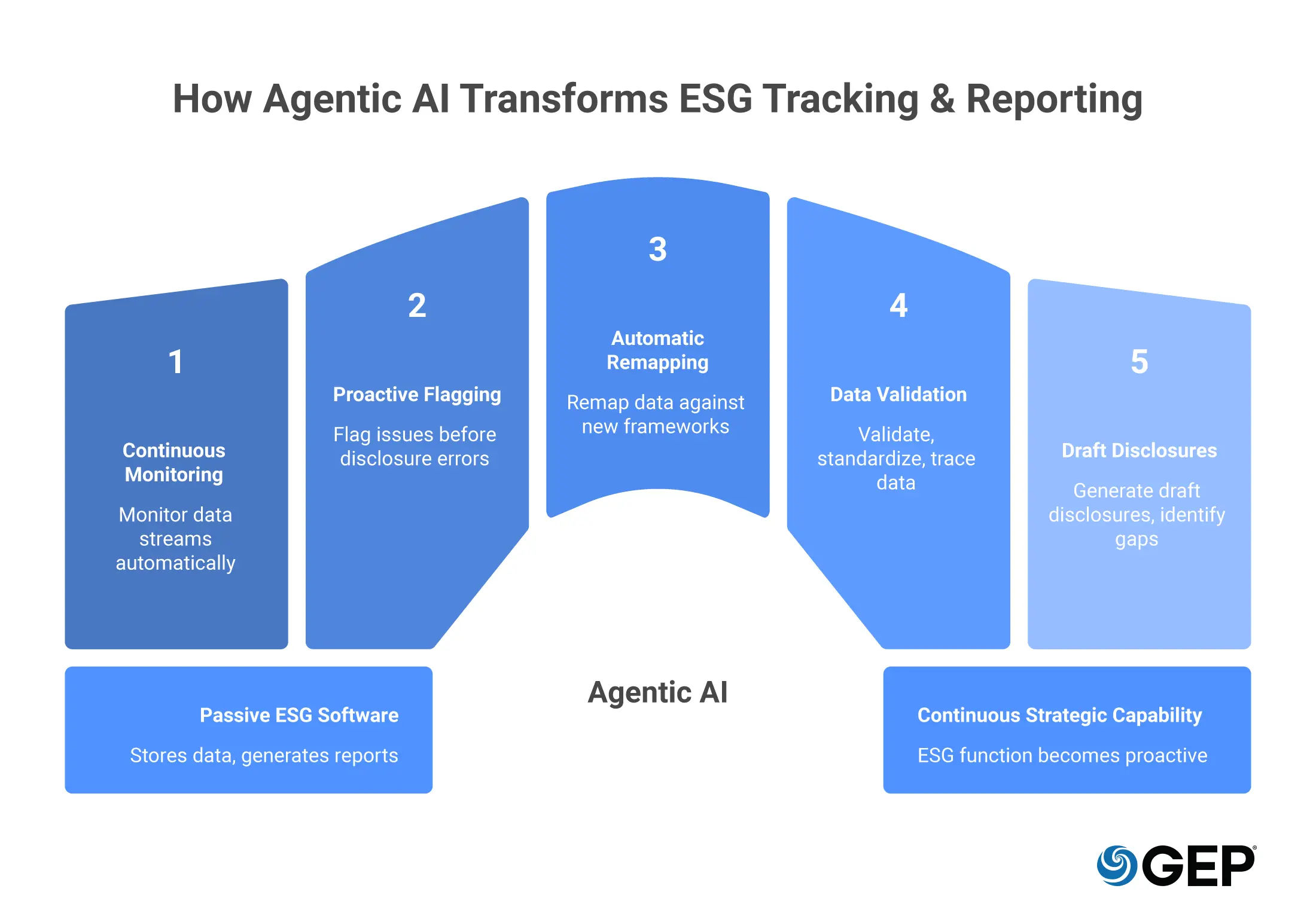 How Agentic AI Transforms ESG Tracking & Reporting

1

Continuous Monitoring

Monitor data streams automatically

2

Proactive Flagging

Flag issues before disclosure errors

3

Automatic Remapping

Remap data against new frameworks

4

Data Validation

Validate, standardize, trace data

5

Draft Disclosures

Generate draft disclosures, identify gaps

Passive ESG Software

Stores data, generates reports

Agentic AI

Continuous Strategic Capability

ESG function becomes proactive

GEP